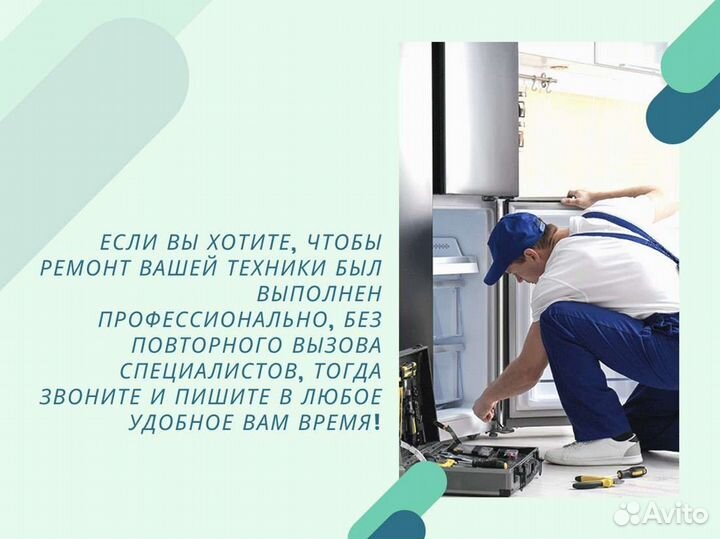 ЕСЛИ ВЫ ХОТИТЕ, ЧТОБЫ РЕМОНТ ВАШЕЙ ТЕХНИКИ БЫЛ ВЫПОЛНЕН ПРОФЕССИОНАЛЬНО, БЕЗ ПОВТОРНОГО ВЫЗОВА СПЕЦИАЛИСТОВ, ТОГДА ЗВОНИТЕ И ПИШИТЕ В ЛЮБОЕ УДОБНОЕ ВАМ ВРЕМЯ!

Avito